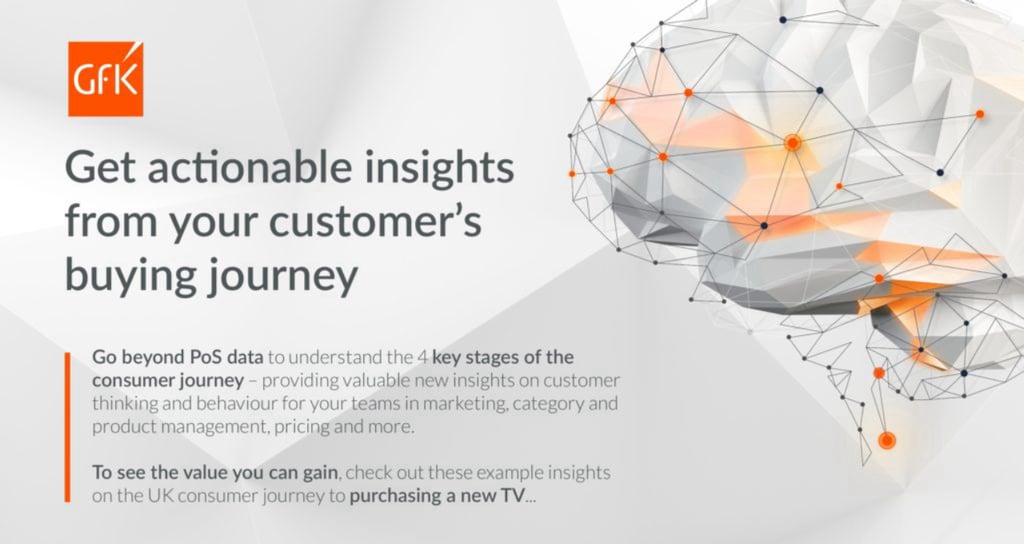 GfK

Get actionable insights from your customer's buying journey

Go beyond PoS data to understand the 4 key stages of the consumer journey – providing valuable new insights on customer thinking and behaviour for your teams in marketing, category and product management, pricing and more.

To see the value you can gain, check out these example insights on the UK consumer journey to purchasing a new TV...